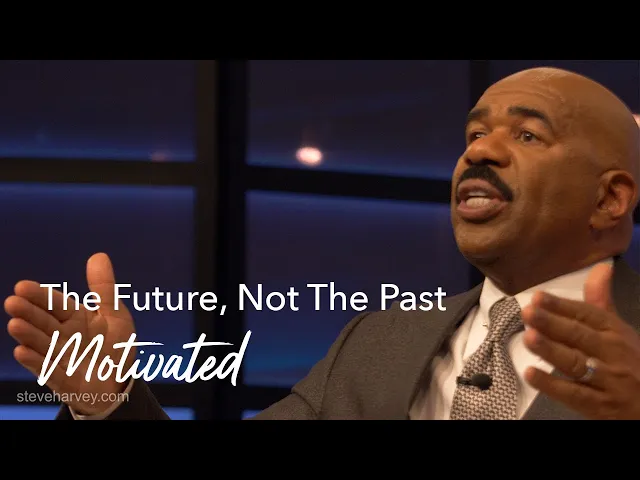 The Future, Not The Past

Motivated

steveharvey.com